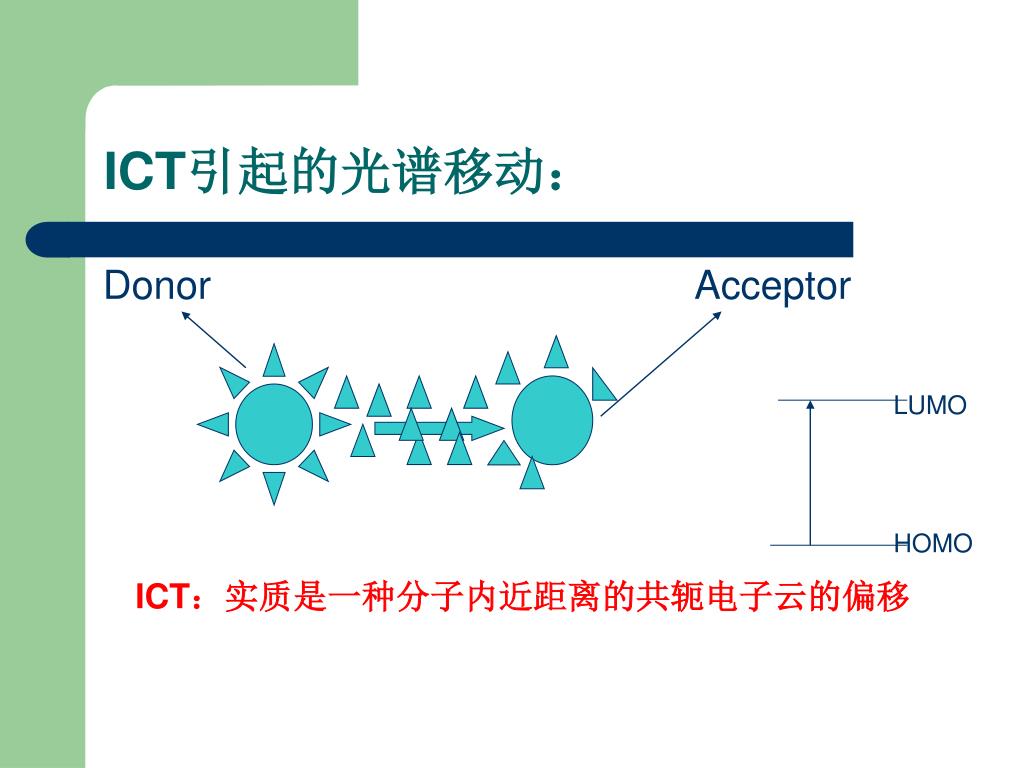 ICT引起的光谱移动：

Donor

Acceptor

LUMO

HOMO

ICT：实质是一种分子内近距离的共轭电子云的偏移